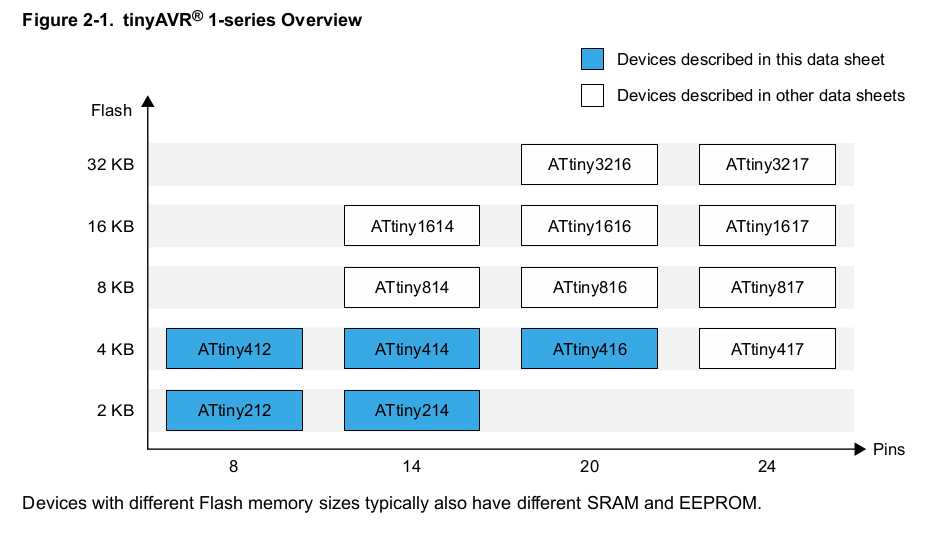 Figure 2-1. tinyAVR® 1-series Overview

Devices described in this data sheet

Devices described in other data sheets

Flash

32 KB
ATtiny3216
ATtiny3217

16 KB
ATtiny1614
ATtiny1616
ATtiny1617

8 KB
ATtiny814
ATtiny816
ATtiny817

4 KB
ATtiny412
ATtiny414
ATtiny416
ATtiny417

2 KB
ATtiny212
ATtiny214

Pins

8
14
20
24

Devices with different Flash memory sizes typically also have different SRAM and EEPROM.